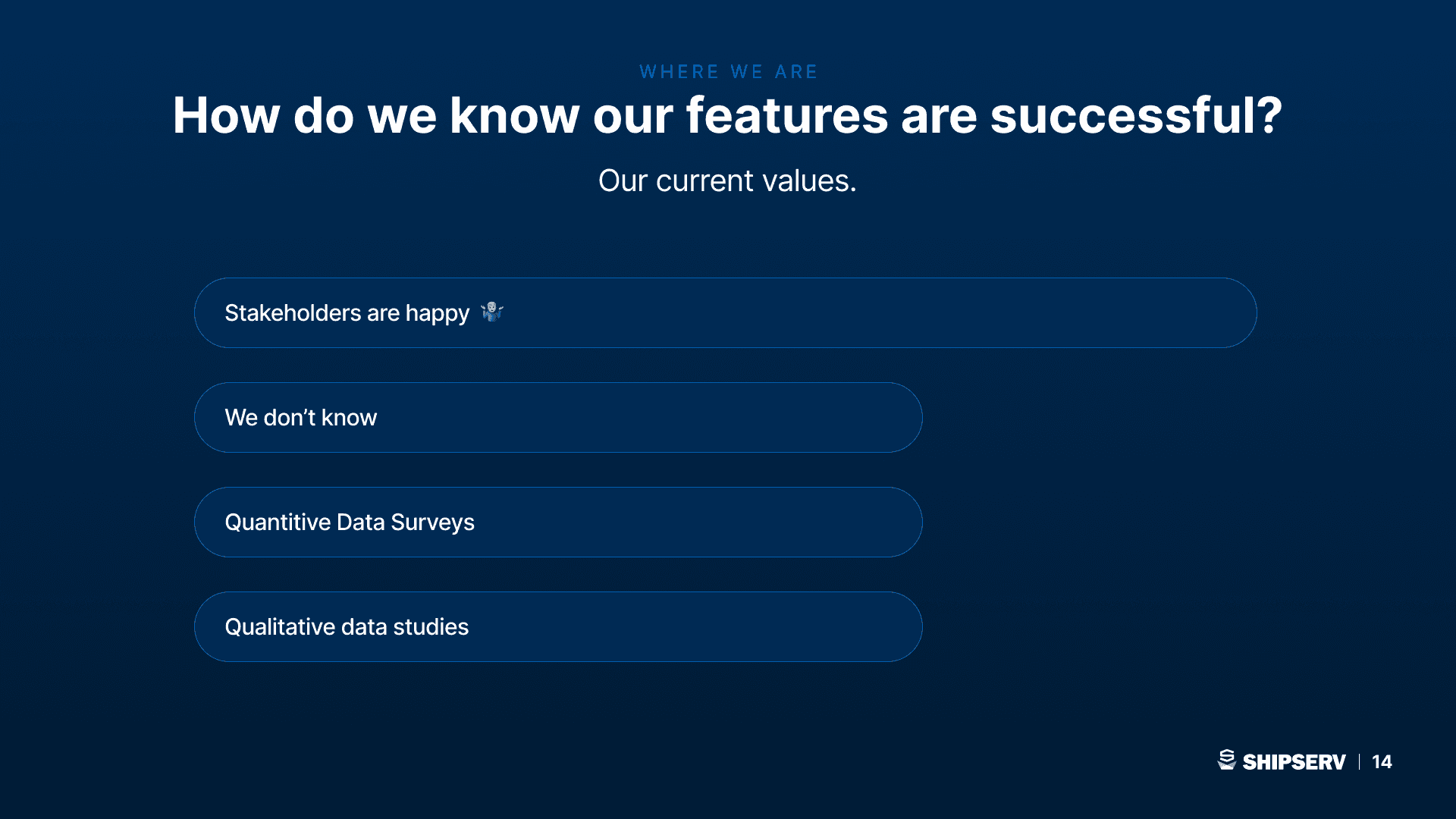 WHERE WE ARE

How do we know our features are successful?

Our current values.

Stakeholders are happy 🤷

We don't know

Quantitive Data Surveys

Qualitative data studies

SHIPSERV | 14